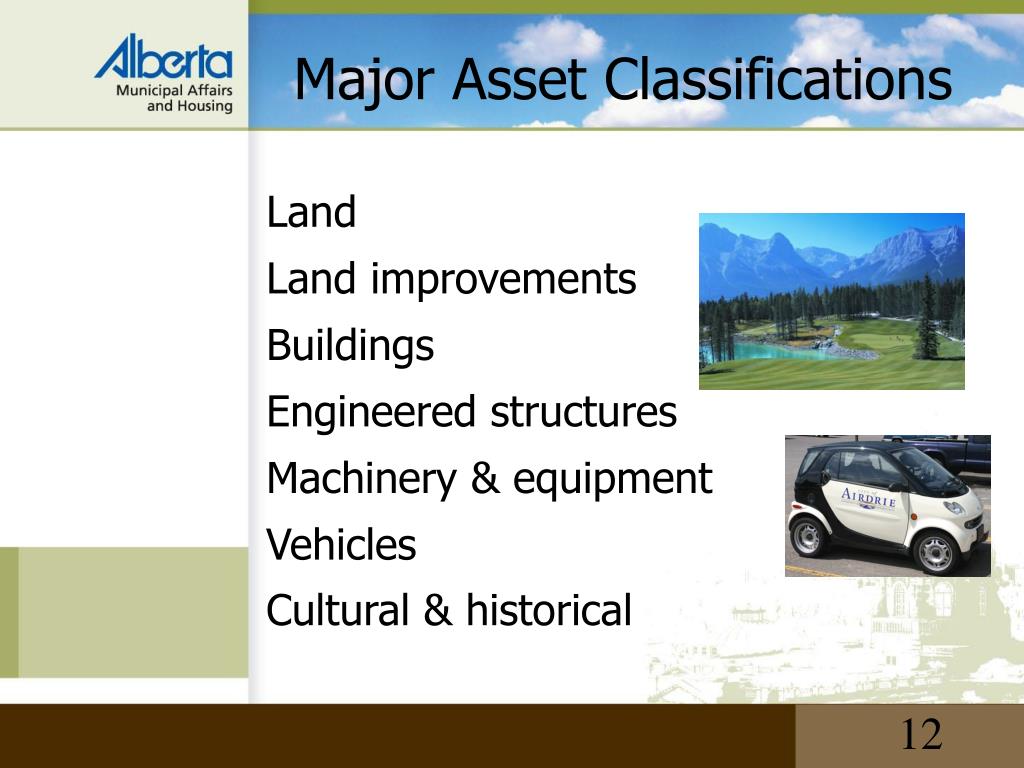 Alberta
Municipal Affairs and Housing

Major Asset Classifications

Land
Land improvements
Buildings
Engineered structures
Machinery & equipment
Vehicles
Cultural & historical

AIRDRIE

12